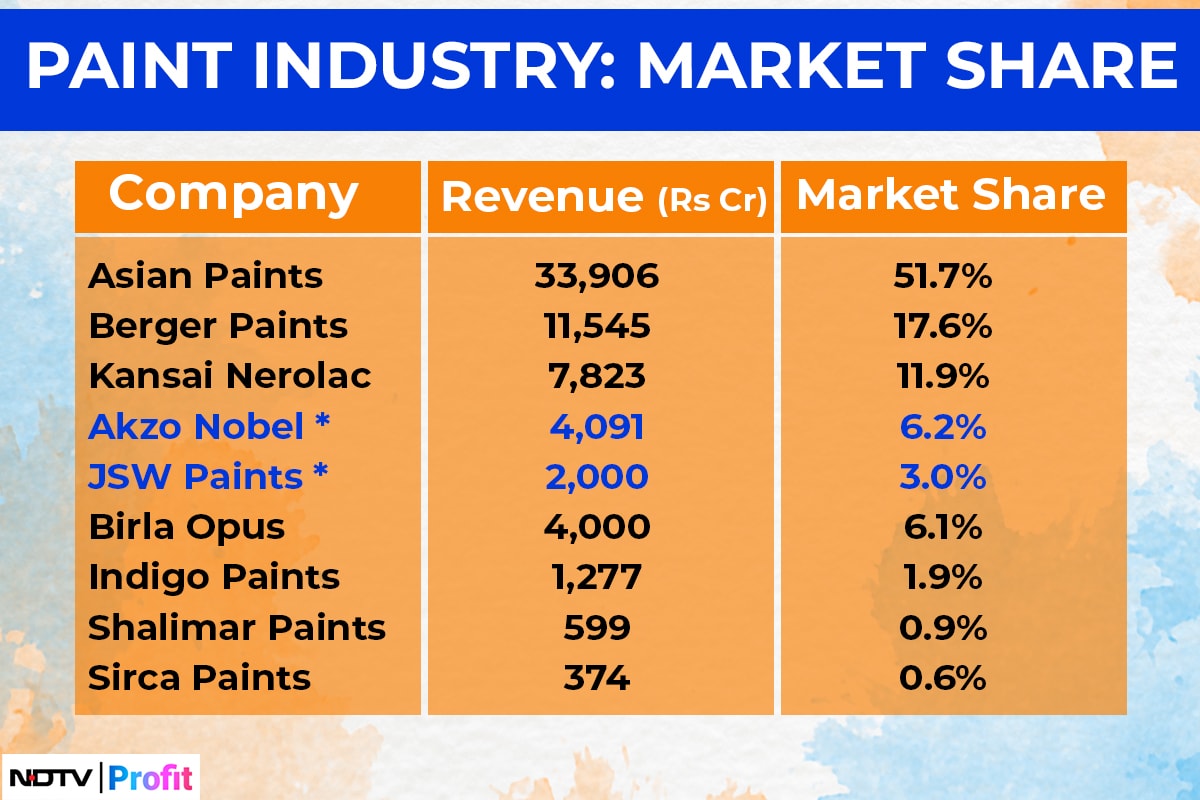 PAINT INDUSTRY: MARKET SHARE

| Company | Revenue (Rs Cr) | Market Share |
|---|---|---|
| Asian Paints | 33,906 | 51.7% |
| Berger Paints | 11,545 | 17.6% |
| Kansai Nerolac | 7,823 | 11.9% |
| Akzo Nobel * | 4,091 | 6.2% |
| JSW Paints * | 2,000 | 3.0% |
| Birla Opus | 4,000 | 6.1% |
| Indigo Paints | 1,277 | 1.9% |
| Shalimar Paints | 599 | 0.9% |
| Sirca Paints | 374 | 0.6% |

NDTV | Profit